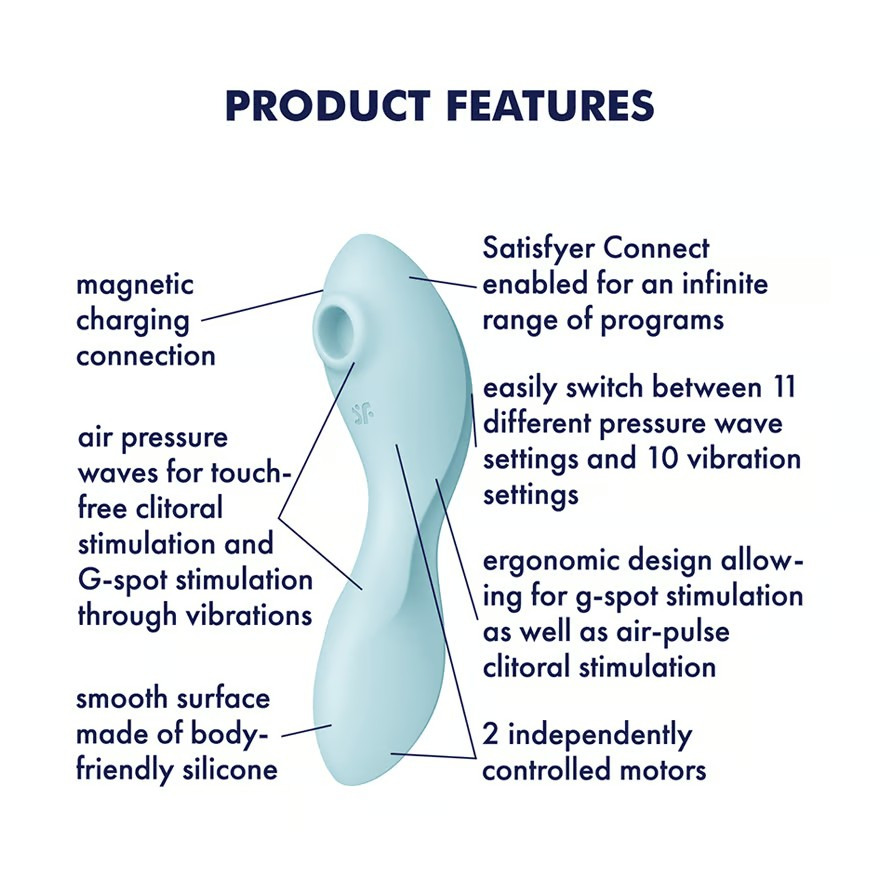 PRODUCT FEATURES

magnetic charging connection

air pressure waves for touch-free clitoral stimulation and G-spot stimulation through vibrations

smooth surface made of body-friendly silicone

Satisfyer Connect enabled for an infinite range of programs

easily switch between 11 different pressure wave settings and 10 vibration settings

ergonomic design allowing for g-spot stimulation as well as air-pulse clitoral stimulation

2 independently controlled motors